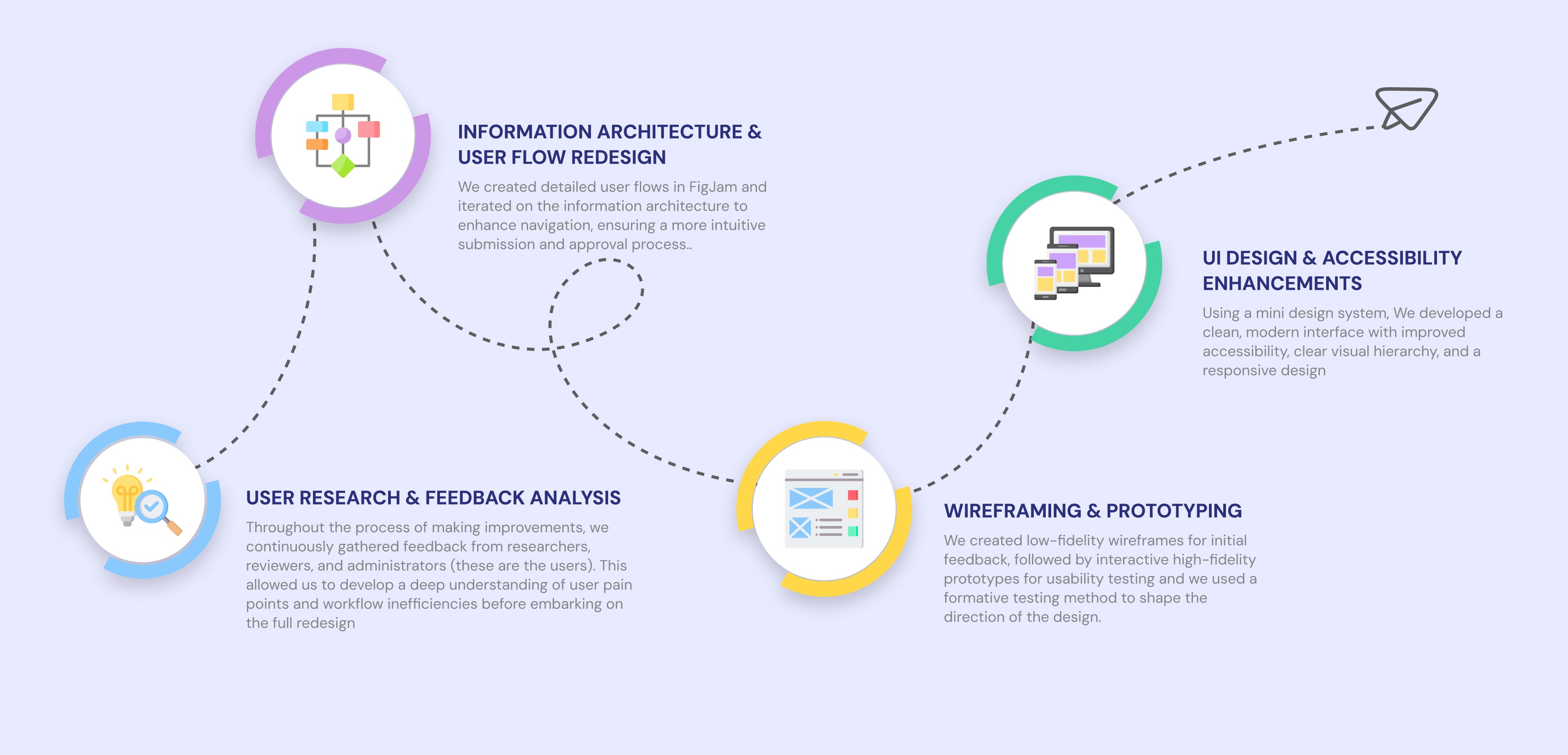 USER RESEARCH & FEEDBACK ANALYSIS

Throughout the process of making improvements, we continuously gathered feedback from researchers, reviewers, and administrators (these are the users). This allowed us to develop a deep understanding of user pain points and workflow inefficiencies before embarking on the full redesign

INFORMATION ARCHITECTURE & USER FLOW REDESIGN

We created detailed user flows in FigJam and iterated on the information architecture to enhance navigation, ensuring a more intuitive submission and approval process..

WIREFRAMING & PROTOTYPING

We created low-fidelity wireframes for initial feedback, followed by interactive high-fidelity prototypes for usability testing and we used a formative testing method to shape the direction of the design.

UI DESIGN & ACCESSIBILITY ENHANCEMENTS

Using a mini design system, We developed a clean, modern interface with improved accessibility, clear visual hierarchy, and a responsive design